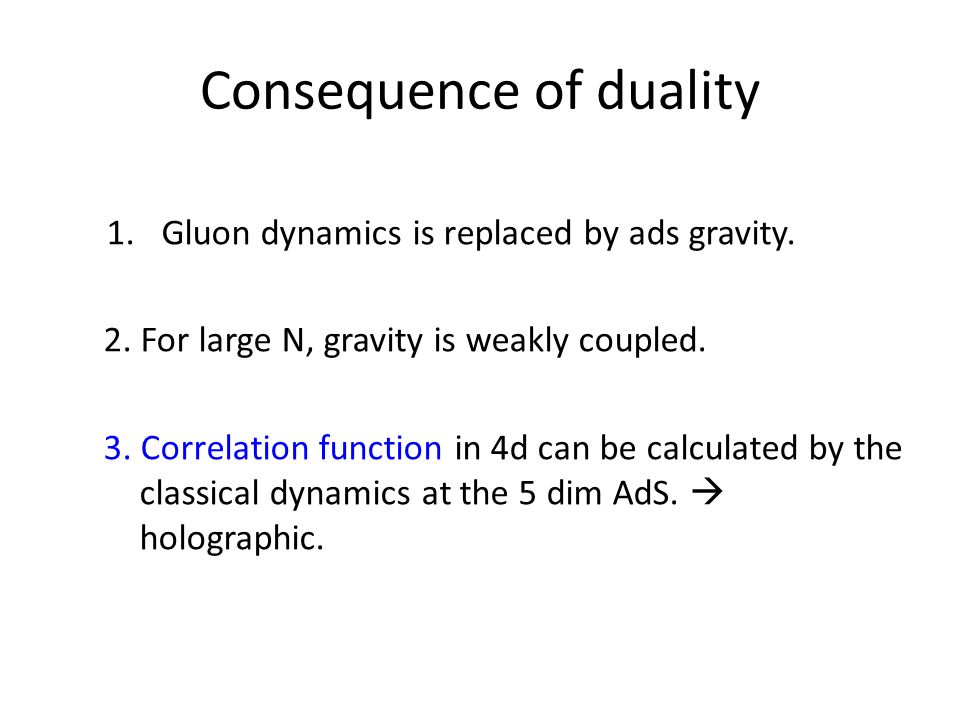 Consequence of duality

1. Gluon dynamics is replaced by ads gravity.

2. For large N, gravity is weakly coupled.

3. Correlation function in 4d can be calculated by the classical dynamics at the 5 dim AdS. → holographic.